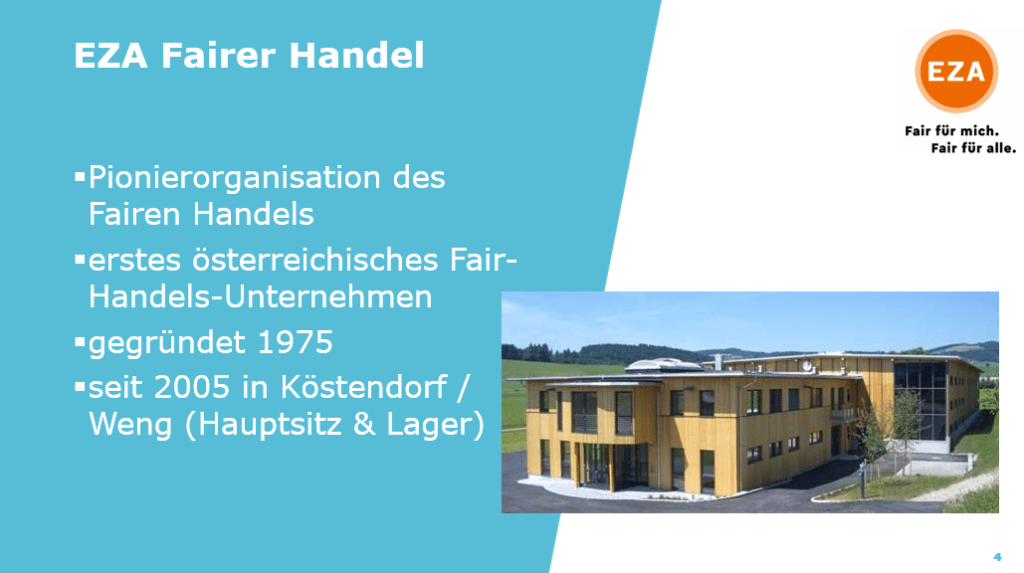 EZA Fairer Handel

EZA

Fair für mich. Fair für alle.

▪Pionierorganisation des Fairen Handels

▪erstes österreichisches Fair-Handels-Unternehmen

▪gegründet 1975

▪seit 2005 in Köstendorf / Weng (Hauptsitz & Lager)

4